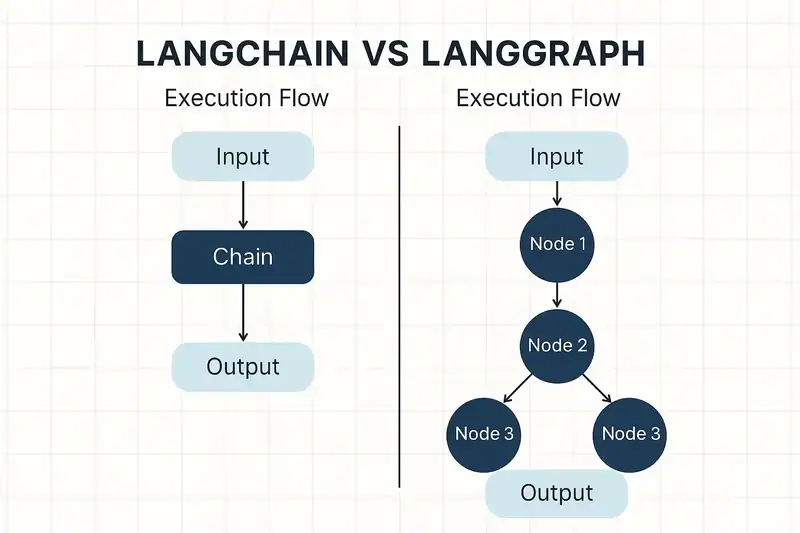 LANGCHAIN VS LANGGRAPH

Execution Flow

Input

Chain

Output

Execution Flow

Input

Node 1

Node 2

Node 3

Node 3

Output